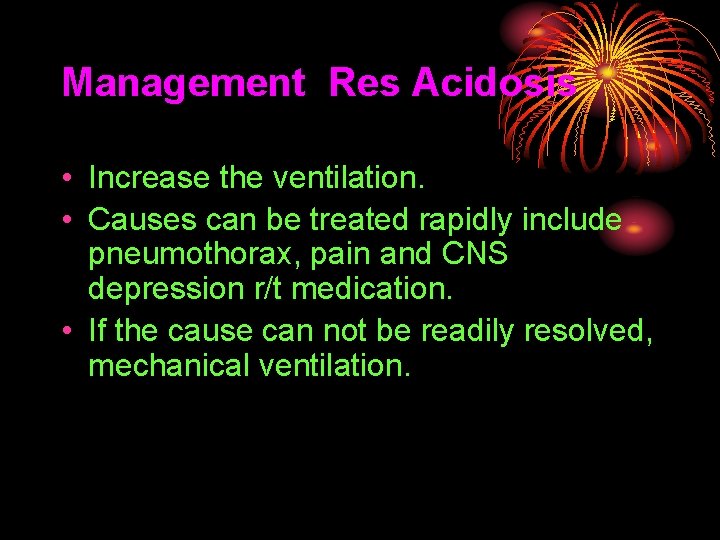 Management Res Acidosis

• Increase the ventilation.
• Causes can be treated rapidly include pneumothorax, pain and CNS depression r/t medication.
• If the cause can not be readily resolved, mechanical ventilation.